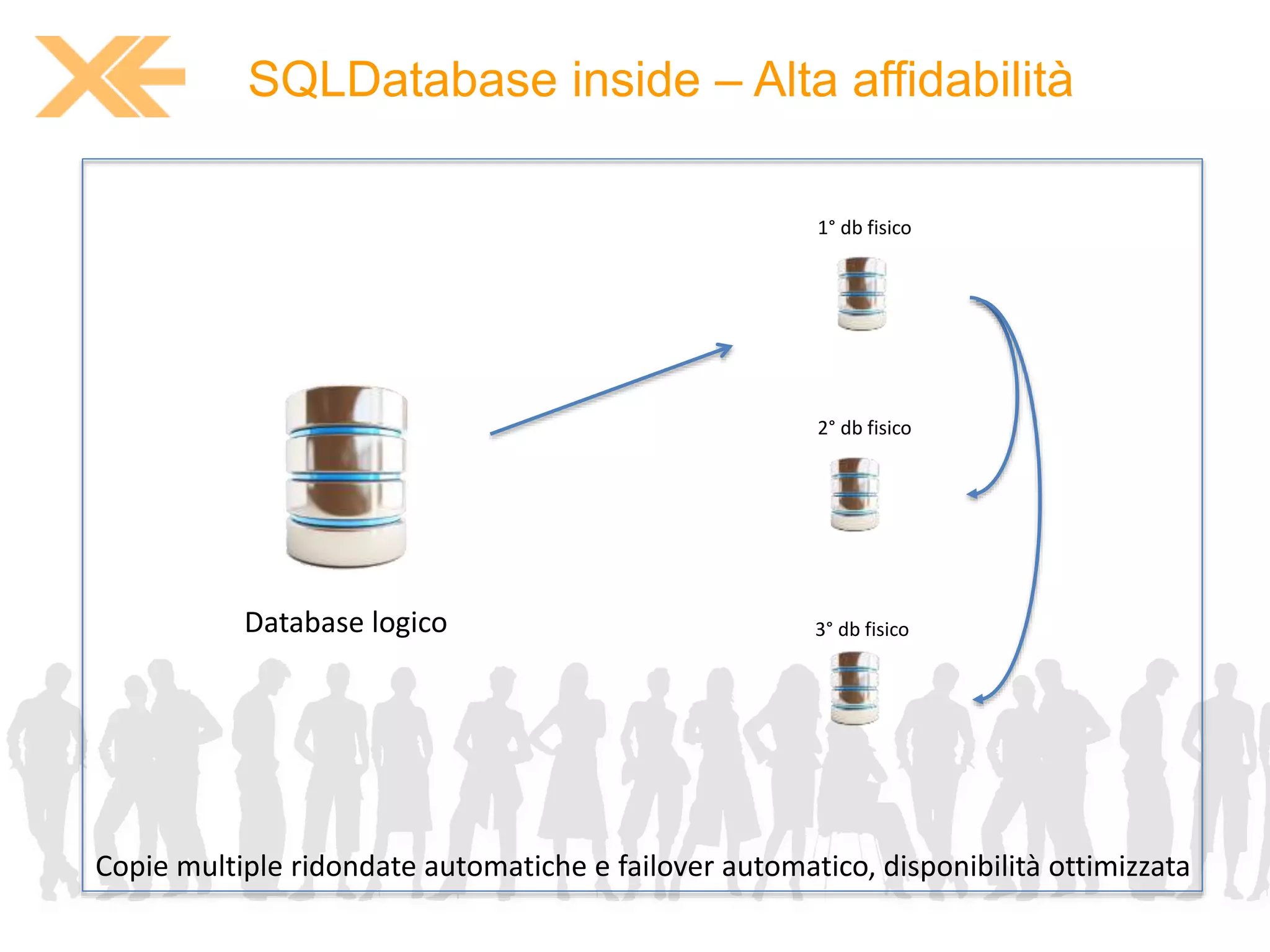 SQLDatabase inside – Alta affidabilità

1° db fisico

2° db fisico

3° db fisico

Database logico

Copie multiple ridondate automatiche e failover automatico, disponibilità ottimizzata